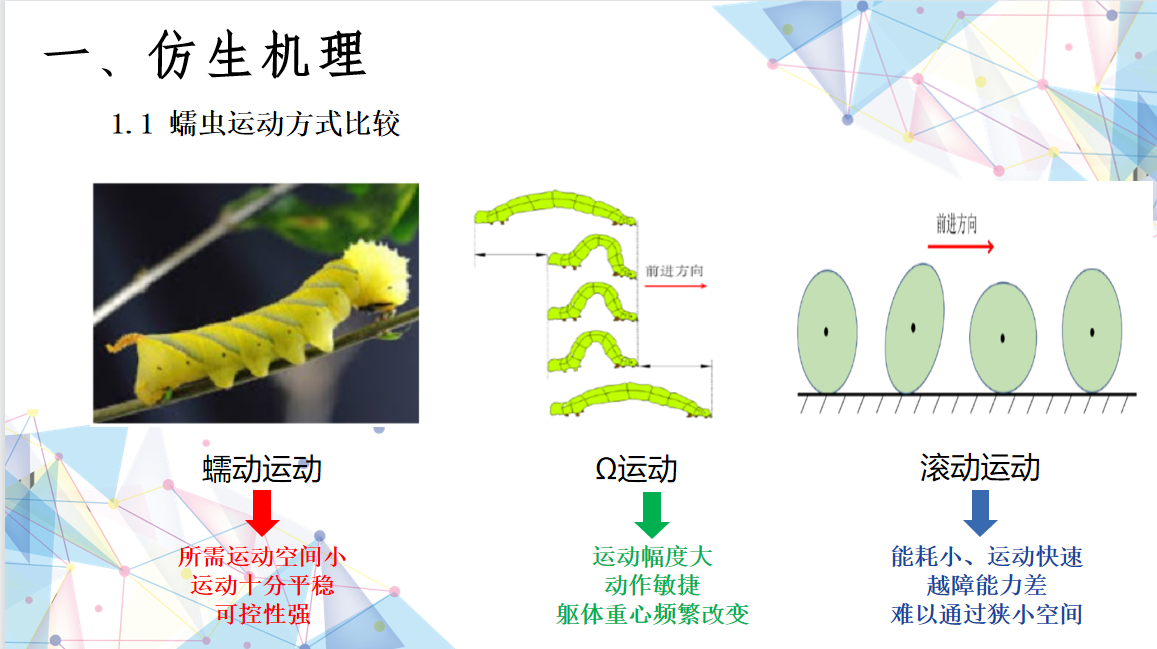 一、仿生机理

1.1 蠕虫运动方式比较

前进方向

前进方向

蠕动运动

所需运动空间小
运动十分平稳
可控性强

Ω运动

运动幅度大
动作敏捷
躯体重心频繁改变

滚动运动

能耗小、运动快速
越障能力差
难以通过狭小空间